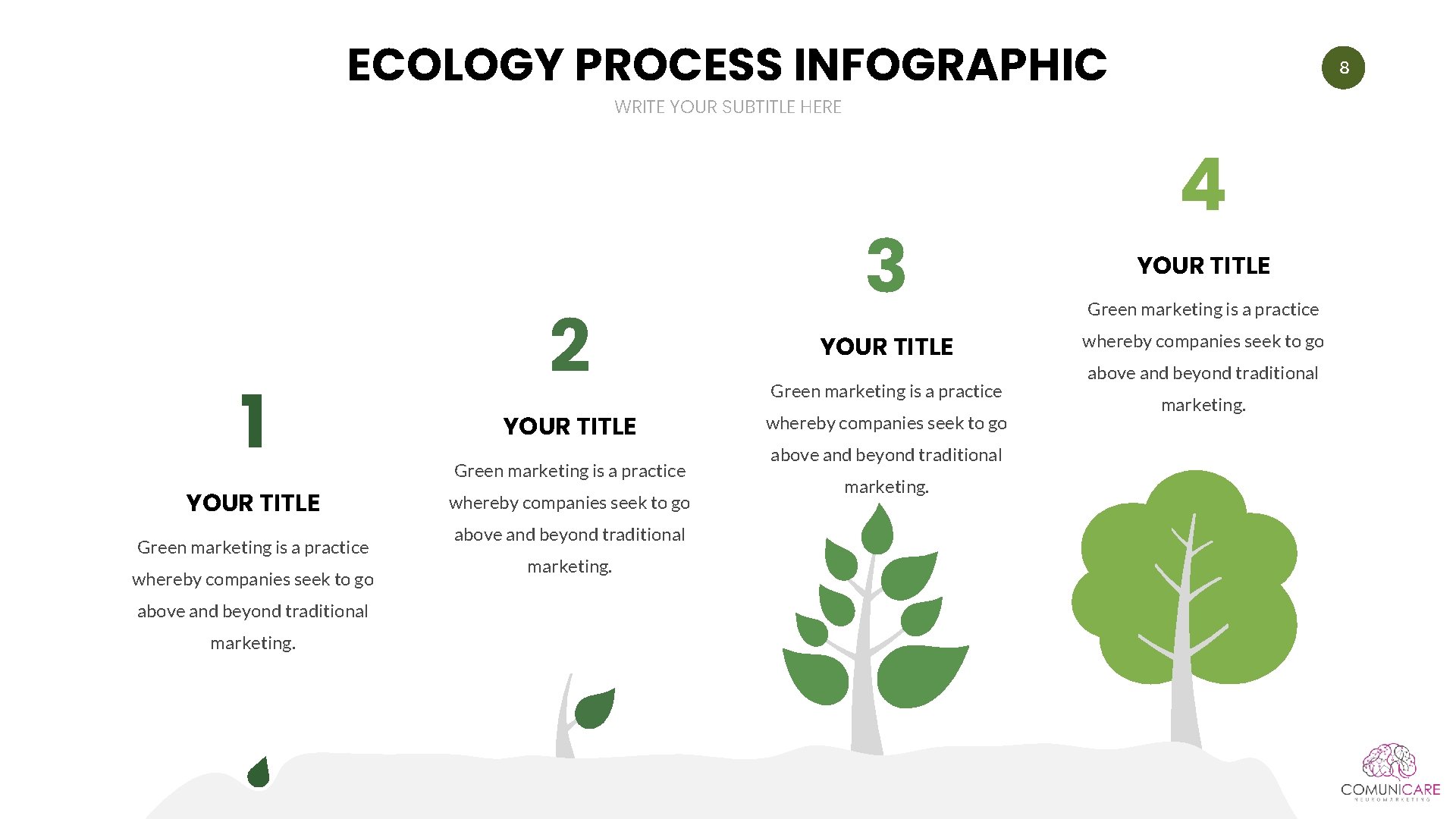 ECOLOGY PROCESS INFOGRAPHIC

8

WRITE YOUR SUBTITLE HERE

1

YOUR TITLE

Green marketing is a practice whereby companies seek to go above and beyond traditional marketing.

2

YOUR TITLE

Green marketing is a practice whereby companies seek to go above and beyond traditional marketing.

3

YOUR TITLE

Green marketing is a practice whereby companies seek to go above and beyond traditional marketing.

4

YOUR TITLE

Green marketing is a practice whereby companies seek to go above and beyond traditional marketing.

COMUNICARE
NEUROMARKETING